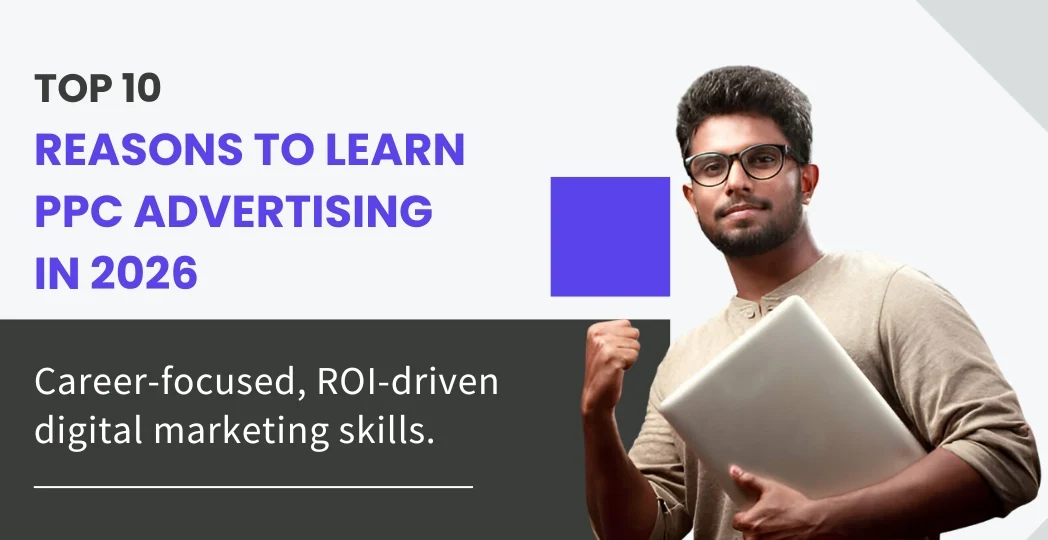 TOP 10
REASONS TO LEARN PPC ADVERTISING IN 2026

Career-focused, ROI-driven digital marketing skills.